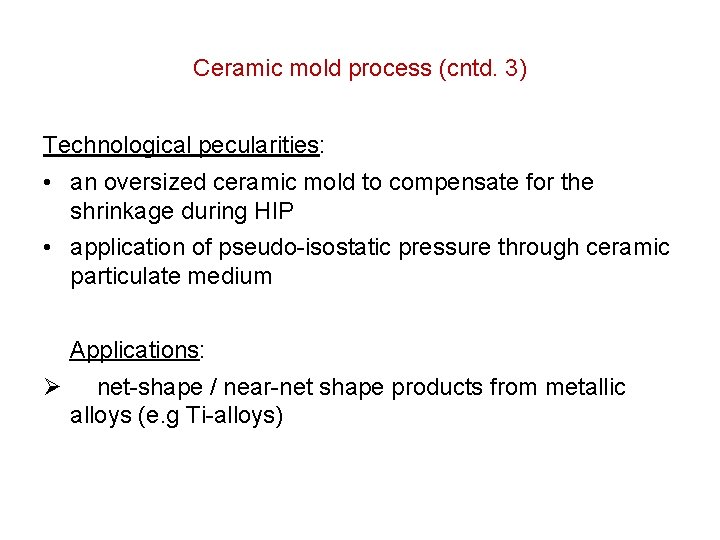 Ceramic mold process (cntd. 3)

Technological pecularities:

• an oversized ceramic mold to compensate for the shrinkage during HIP
• application of pseudo-isostatic pressure through ceramic particulate medium

Applications:

➢ net-shape / near-net shape products from metallic alloys (e.g Ti-alloys)